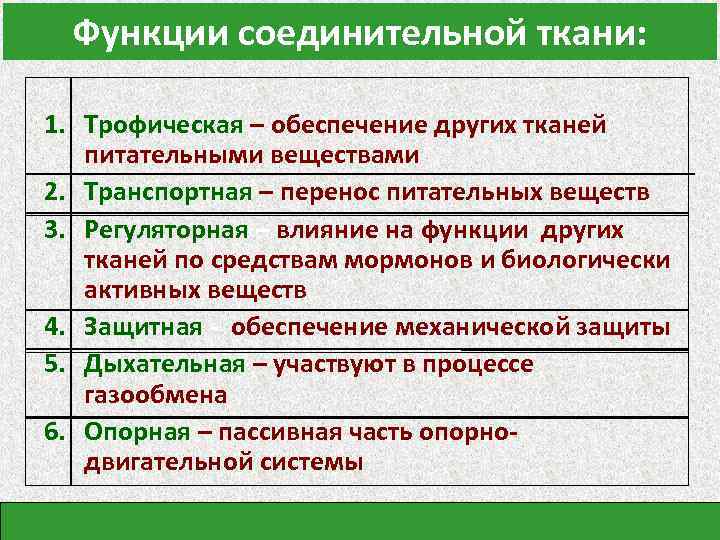 Функции соединительной ткани:

| | |
|---|---|
| 1. | Трофическая – обеспечение других тканей питательными веществами |
| 2. | Транспортная – перенос питательных веществ |
| 3. | Регуляторная – влияние на функции других тканей по средствам мормонов и биологически активных веществ |
| 4. | Защитная – обеспечение механической защиты |
| 5. | Дыхательная – участвуют в процессе газообмена |
| 6. | Опорная – пассивная часть опорно-двигательной системы |